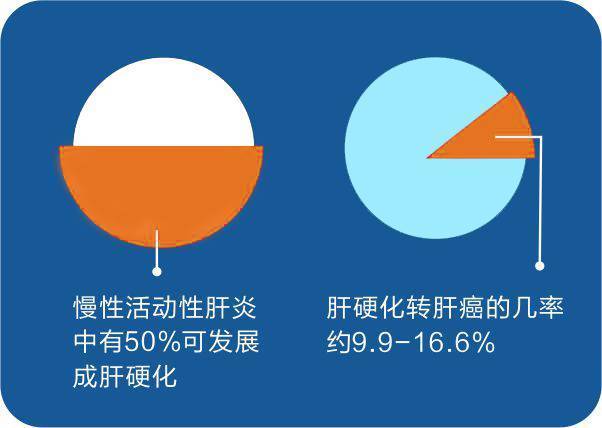 慢性活动性肝炎中有50%可发展成肝硬化

肝硬化转肝癌的几率约9.9-16.6%